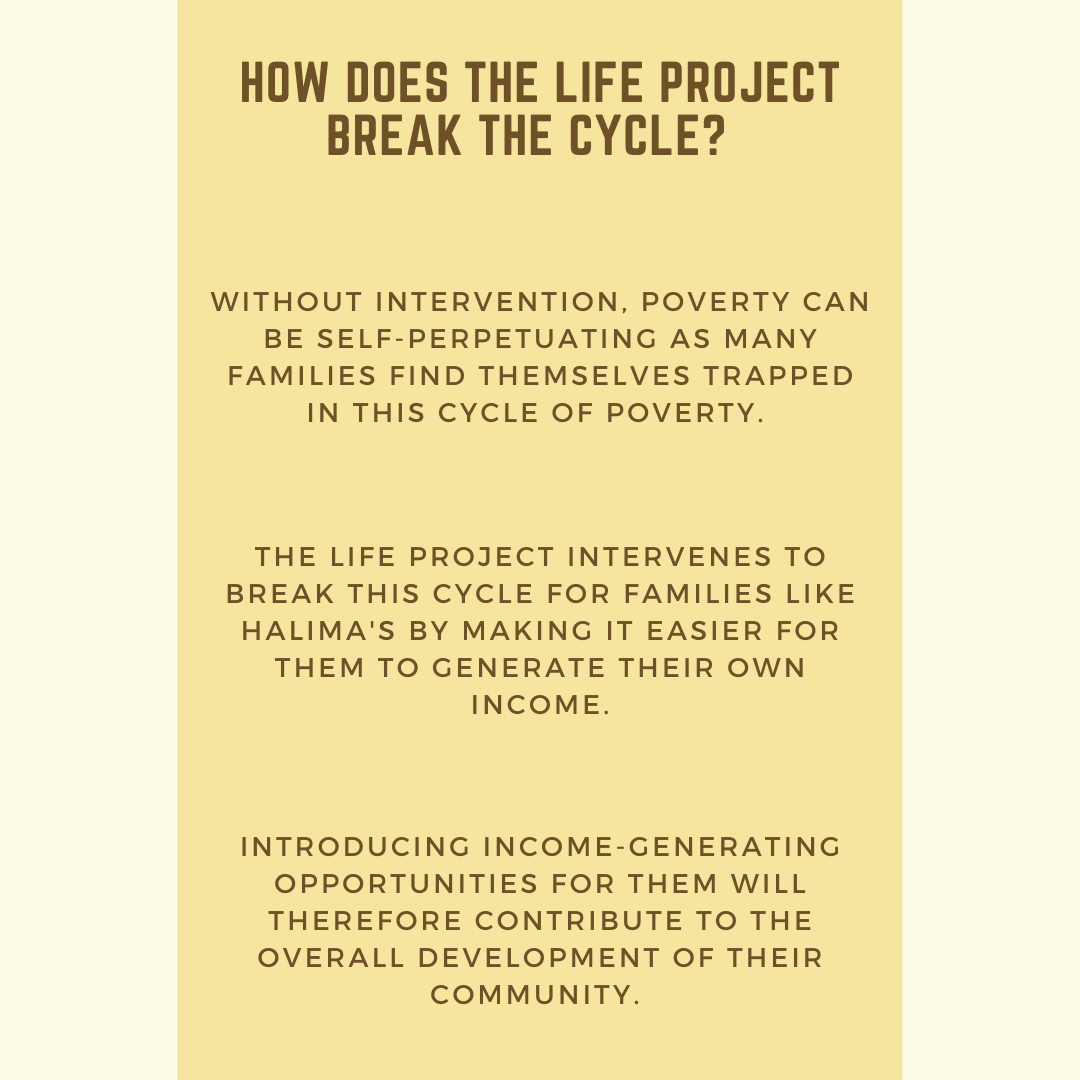 HOW DOES THE LIFE PROJECT BREAK THE CYCLE?

WITHOUT INTERVENTION, POVERTY CAN BE SELF-PERPETUATING AS MANY FAMILIES FIND THEMSELVES TRAPPED IN THIS CYCLE OF POVERTY.

THE LIFE PROJECT INTERVENES TO BREAK THIS CYCLE FOR FAMILIES LIKE HALIMA'S BY MAKING IT EASIER FOR THEM TO GENERATE THEIR OWN INCOME.

INTRODUCING INCOME-GENERATING OPPORTUNITIES FOR THEM WILL THEREFORE CONTRIBUTE TO THE OVERALL DEVELOPMENT OF THEIR COMMUNITY.